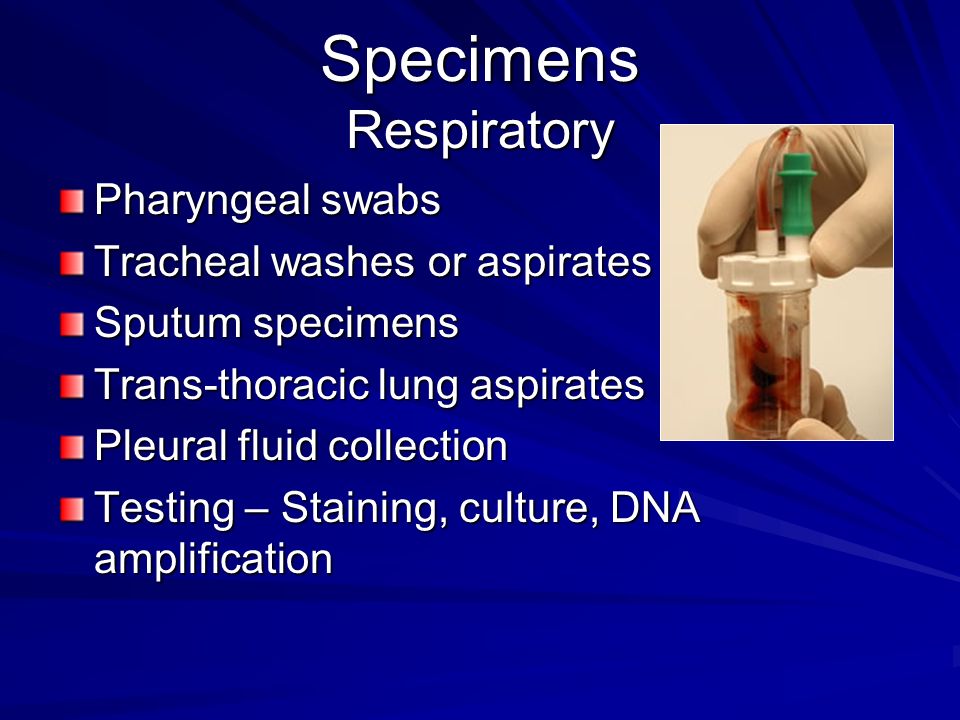 Specimens
Respiratory

Pharyngeal swabs
Tracheal washes or aspirates
Sputum specimens
Trans-thoracic lung aspirates
Pleural fluid collection
Testing – Staining, culture, DNA amplification